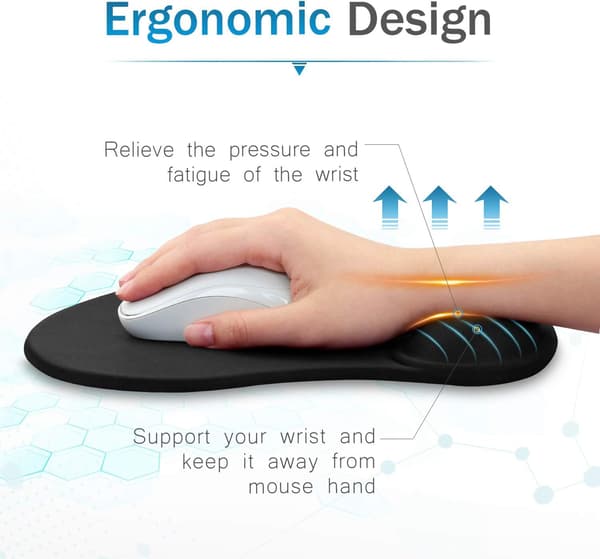 Ergonomic Design

Relieve the pressure and fatigue of the wrist

Support your wrist and keep it away from mouse hand